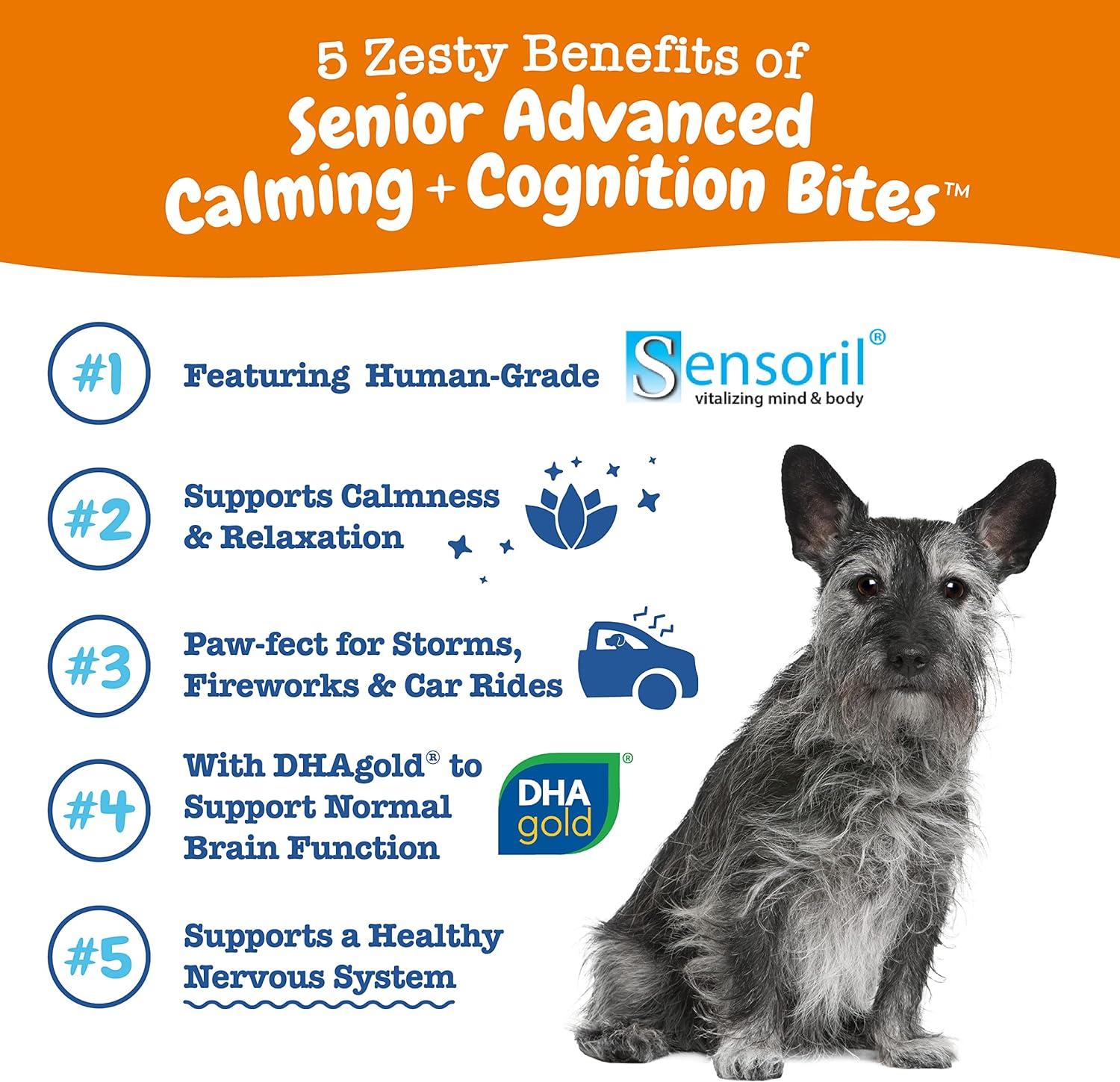 5 Zesty Benefits of
Senior Advanced Calming + Cognition Bites™

#1 Featuring Human-Grade Sensoril® vitalizing mind & body

#2 Supports Calmness & Relaxation

#3 Paw-fect for Storms, Fireworks & Car Rides

#4 With DHAgold® to Support Normal Brain Function DHA gold®

#5 Supports a Healthy Nervous System